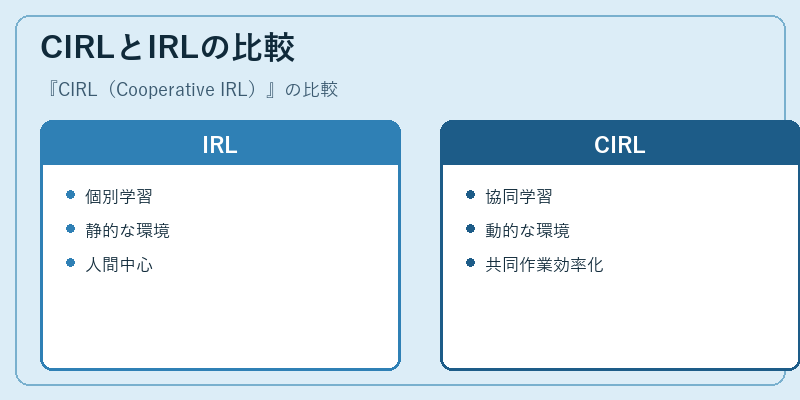 CIRLとIRLの比較

『CIRL（Cooperative IRL）』の比較

IRL

- 個別学習
- 静的な環境
- 人間中心

CIRL

- 協同学習
- 動的な環境
- 共同作業効率化